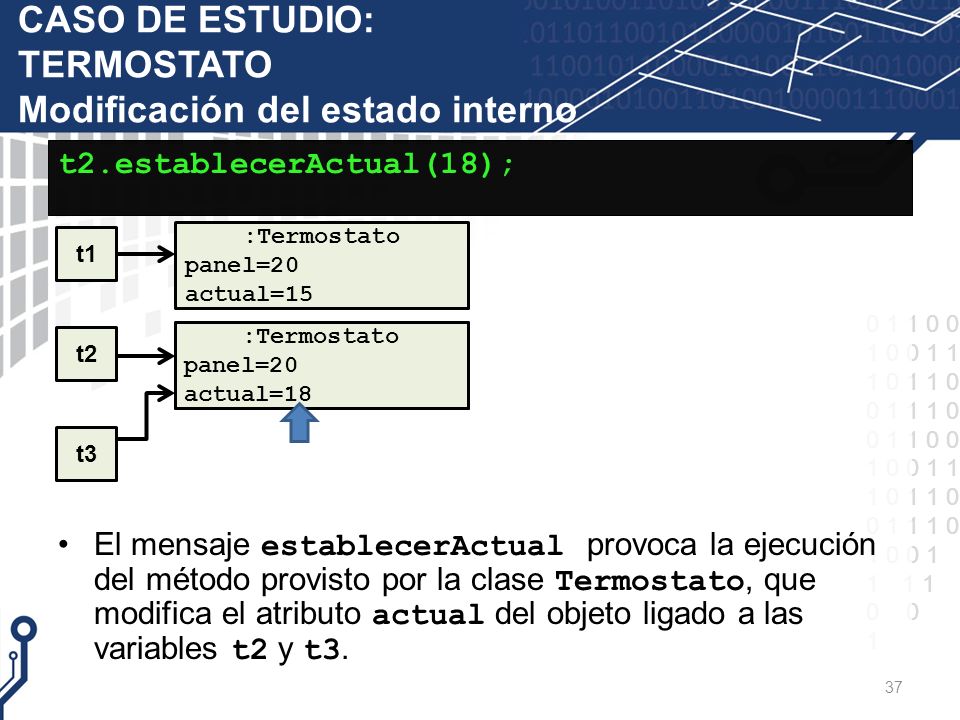 CASO DE ESTUDIO: TERMOSTATO
Modificación del estado interno

t2.establecerActual(18);

t1

:Termostato
panel=20
actual=15

t2

:Termostato
panel=20
actual=18

t3

• El mensaje establecerActual provoca la ejecución del método provisto por la clase Termostato, que modifica el atributo actual del objeto ligado a las variables t2 y t3.

37